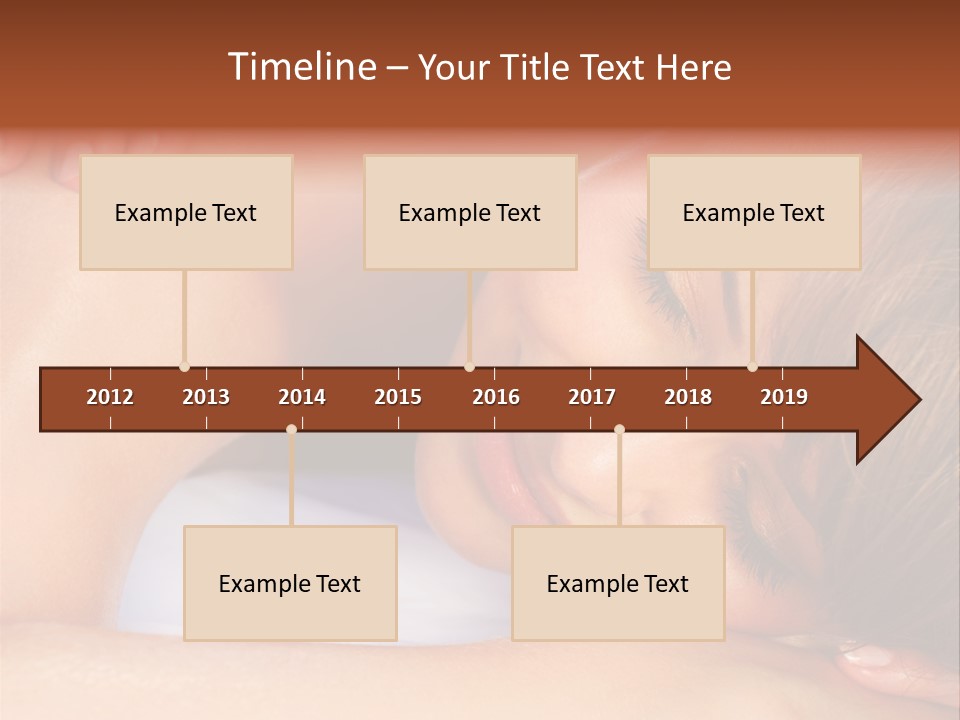 Timeline – Your Title Text Here

Example Text

Example Text

Example Text

2012 2013 2014 2015 2016 2017 2018 2019

Example Text

Example Text